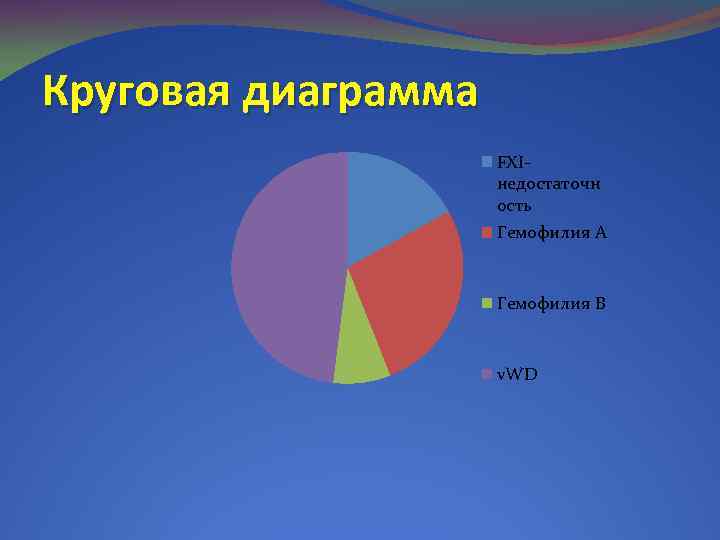 Круговая диаграмма

FXI-недостаточность
Гемофилия А
Гемофилия В
vWD